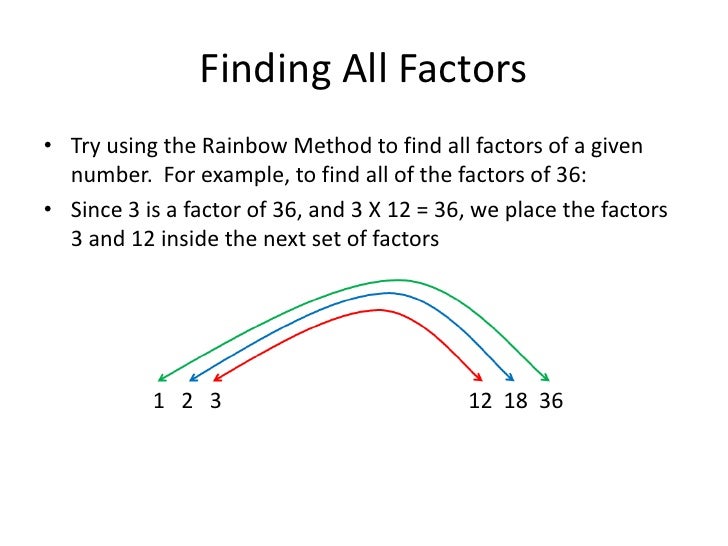 Finding All Factors

• Try using the Rainbow Method to find all factors of a given number. For example, to find all of the factors of 36:

• Since 3 is a factor of 36, and 3 X 12 = 36, we place the factors 3 and 12 inside the next set of factors

1 2 3 12 18 36